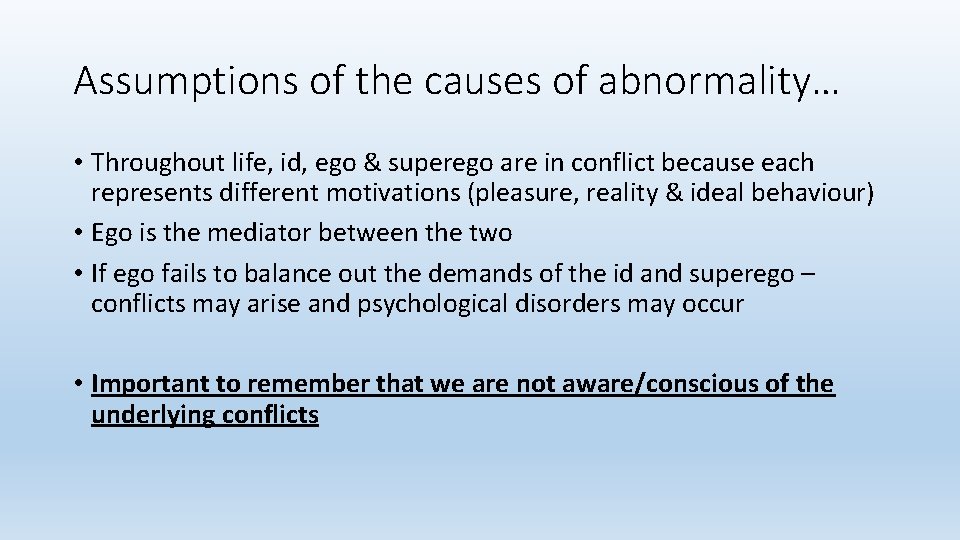 Assumptions of the causes of abnormality…

• Throughout life, id, ego & superego are in conflict because each represents different motivations (pleasure, reality & ideal behaviour)
• Ego is the mediator between the two
• If ego fails to balance out the demands of the id and superego – conflicts may arise and psychological disorders may occur

• Important to remember that we are not aware/conscious of the underlying conflicts